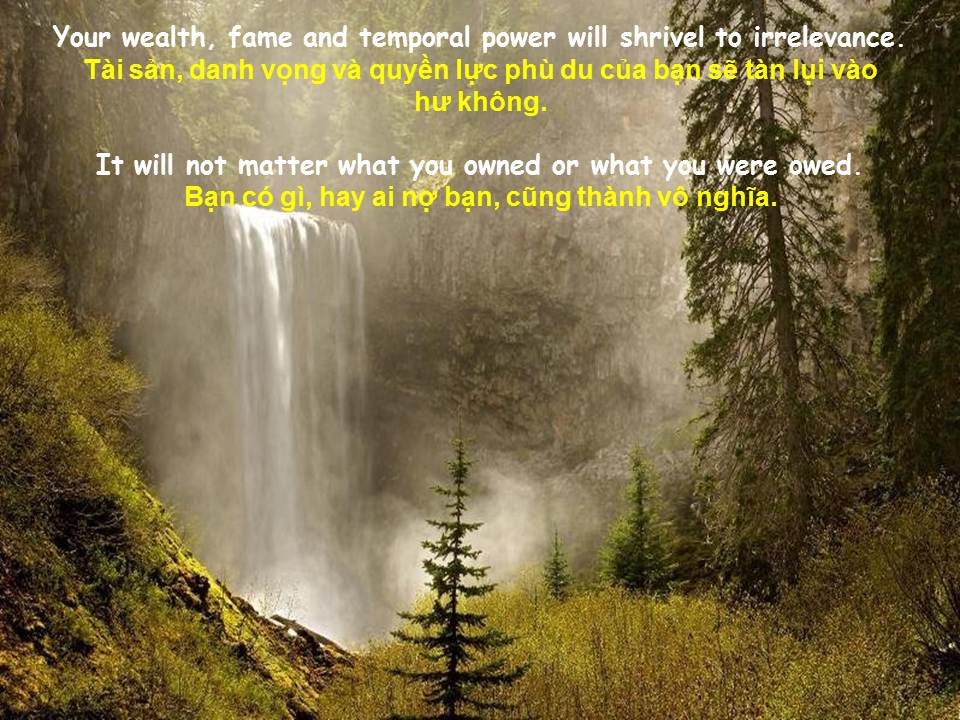 Your wealth, fame and temporal power will shrivel to irrelevance.
Tài sản, danh vọng và quyền lực phù du của bạn sẽ tàn lụi vào hư không.

It will not matter what you owned or what you were owed.
Bạn có gì, hay ai nợ bạn, cũng thành vô nghĩa.